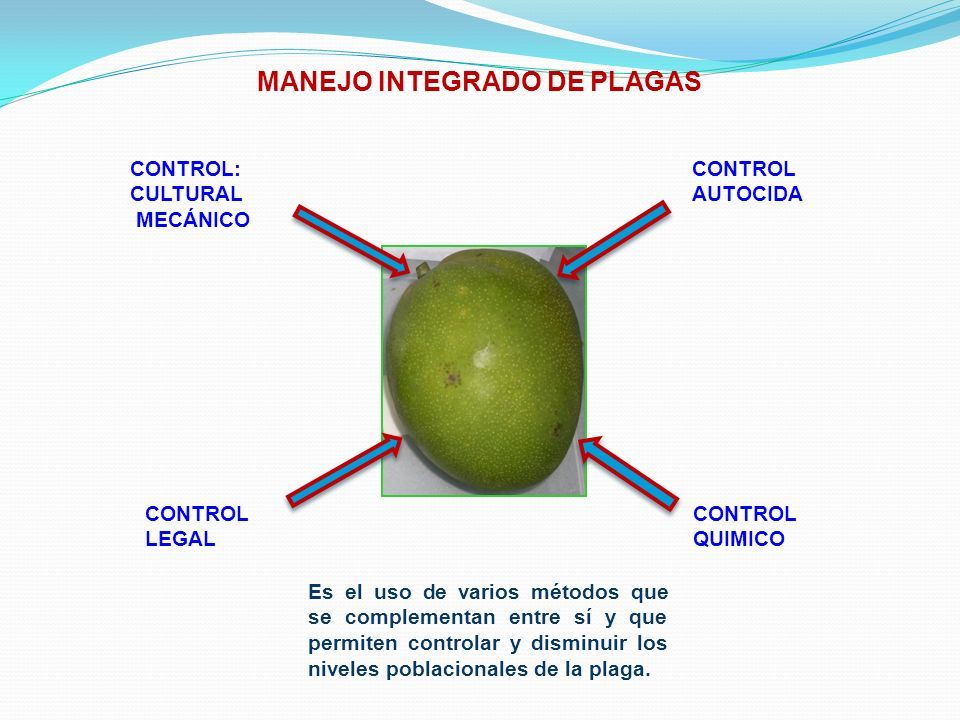 MANEJO INTEGRADO DE PLAGAS

CONTROL:
CULTURAL
MECÁNICO

CONTROL
AUTOCIDA

CONTROL
LEGAL

CONTROL
QUIMICO

Es el uso de varios métodos que se complementan entre sí y que permiten controlar y disminuir los niveles poblacionales de la plaga.